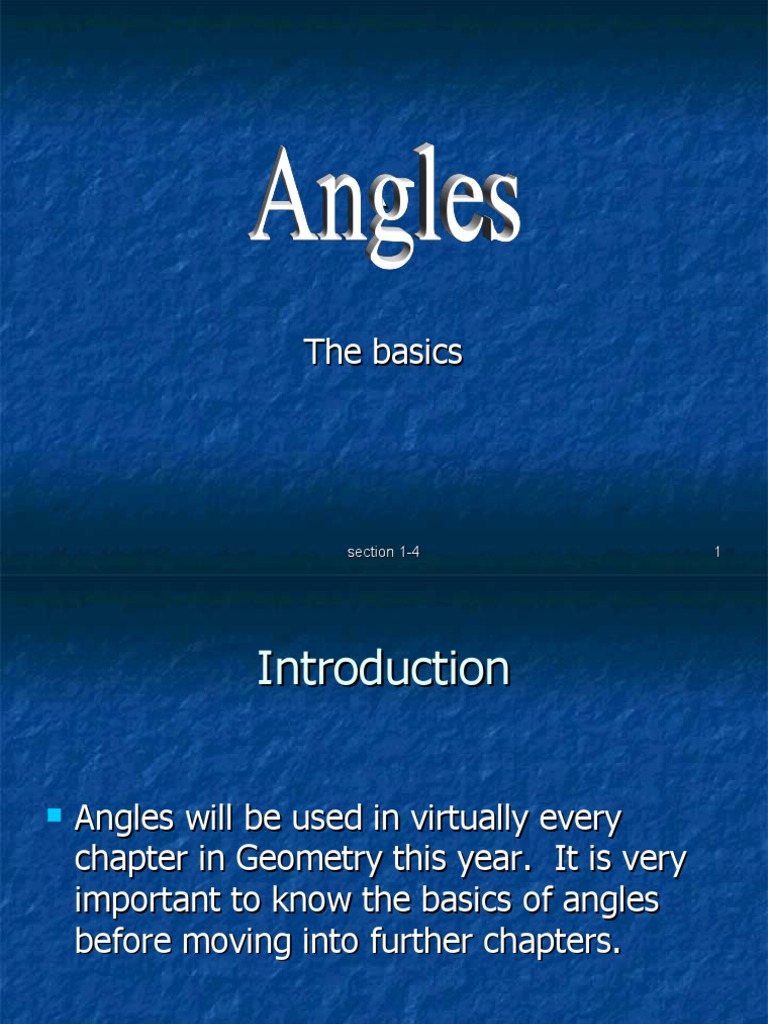 Angles

The basics

section 1-4

1

Introduction

Angles will be used in virtually every chapter in Geometry this year. It is very important to know the basics of angles before moving into further chapters.